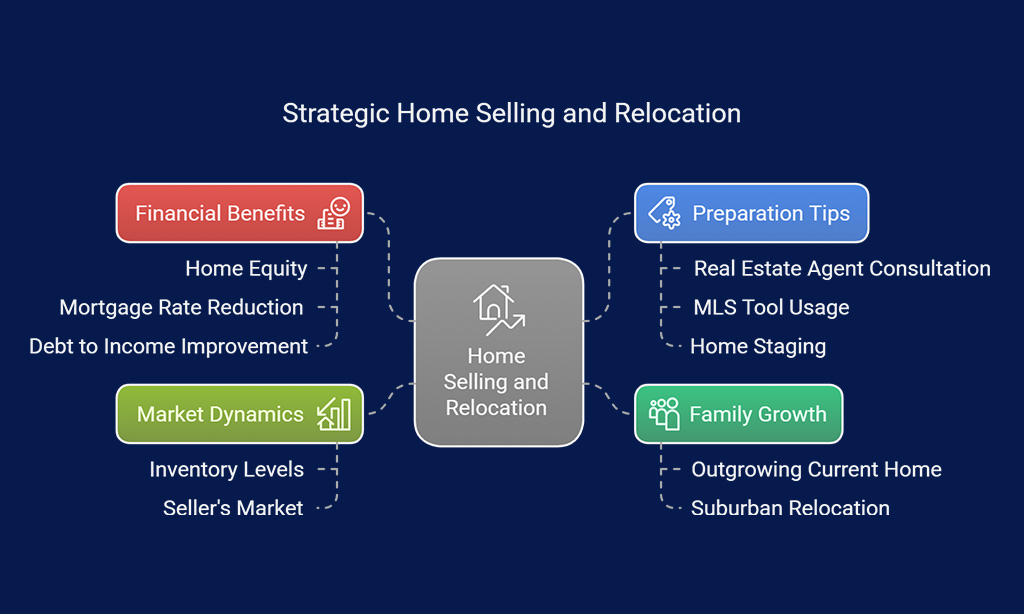 Strategic Home Selling and Relocation

Financial Benefits

Home Equity

Mortgage Rate Reduction

Debt to Income Improvement

Market Dynamics

Inventory Levels

Seller's Market

Home Selling and Relocation

Preparation Tips

Real Estate Agent Consultation

MLS Tool Usage

Home Staging

Family Growth

Outgrowing Current Home

Suburban Relocation